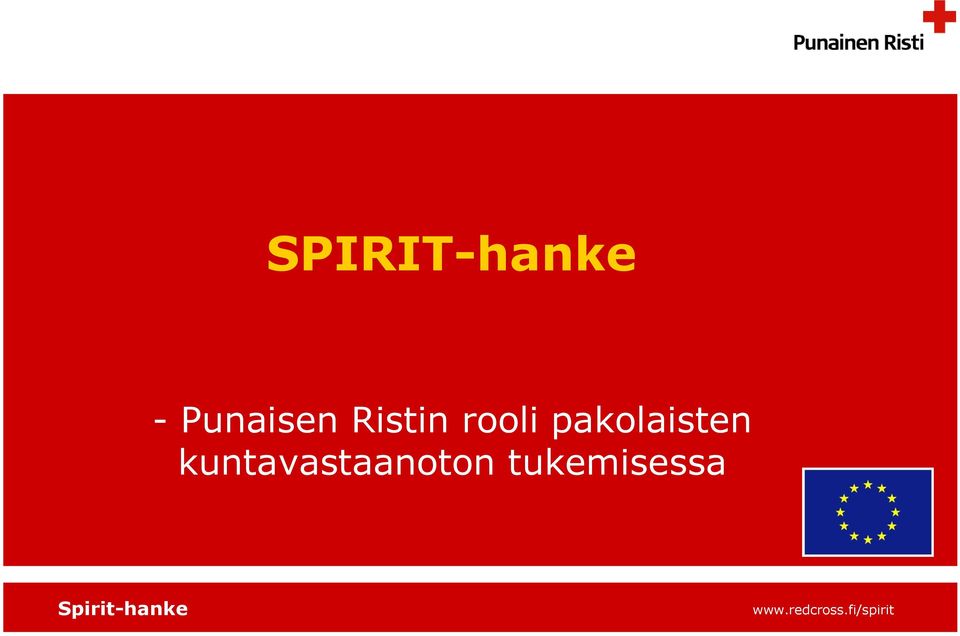 Punainen Risti

SPIRIT-hanke

- Punaisen Ristin rooli pakolaisten kuntavastaanoton tukemisessa

Spirit-hanke

www.redcross.fi/spirit